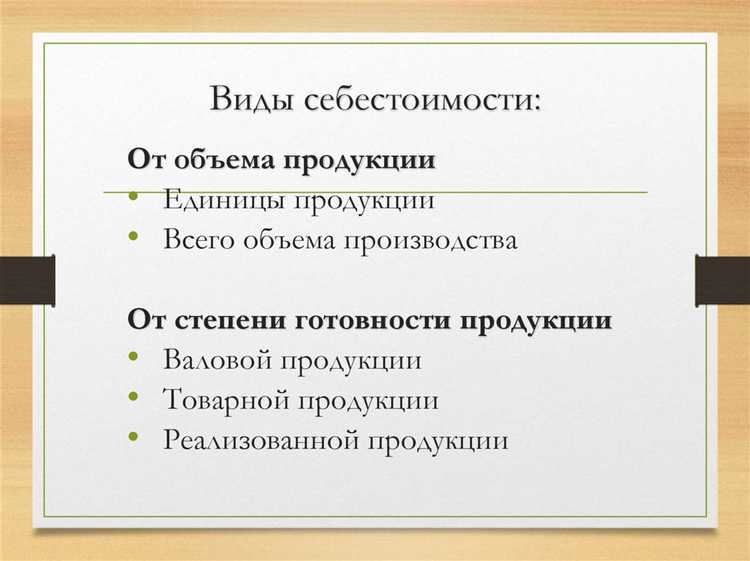 Виды себестоимости:

От объема продукции
• Единицы продукции
• Всего объема производства

От степени готовности продукции
• Валовой продукции
• Товарной продукции
• Реализованной продукции